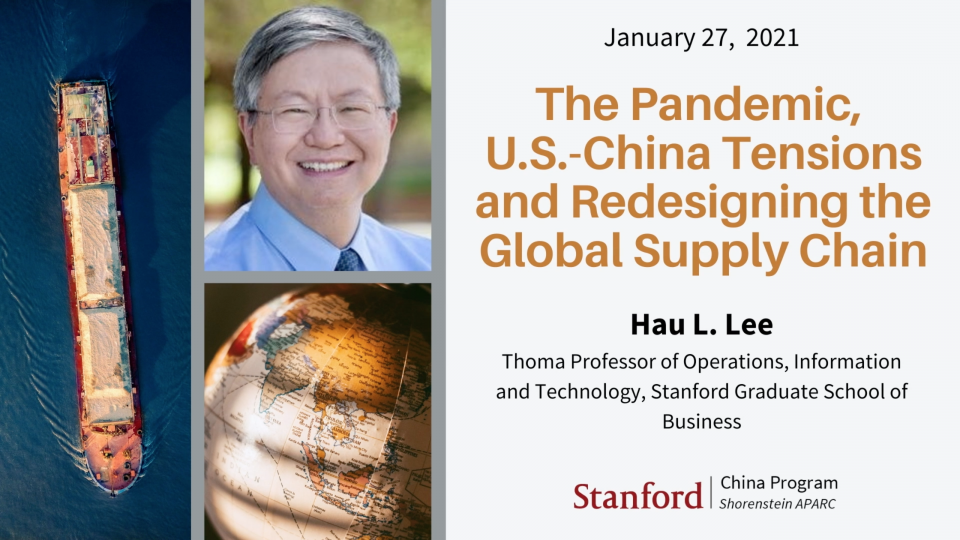 January 27, 2021

The Pandemic, U.S.-China Tensions and Redesigning the Global Supply Chain

Hau L. Lee

Thoma Professor of Operations, Information and Technology, Stanford Graduate School of Business

Stanford | China Program
Shorenstein APARC